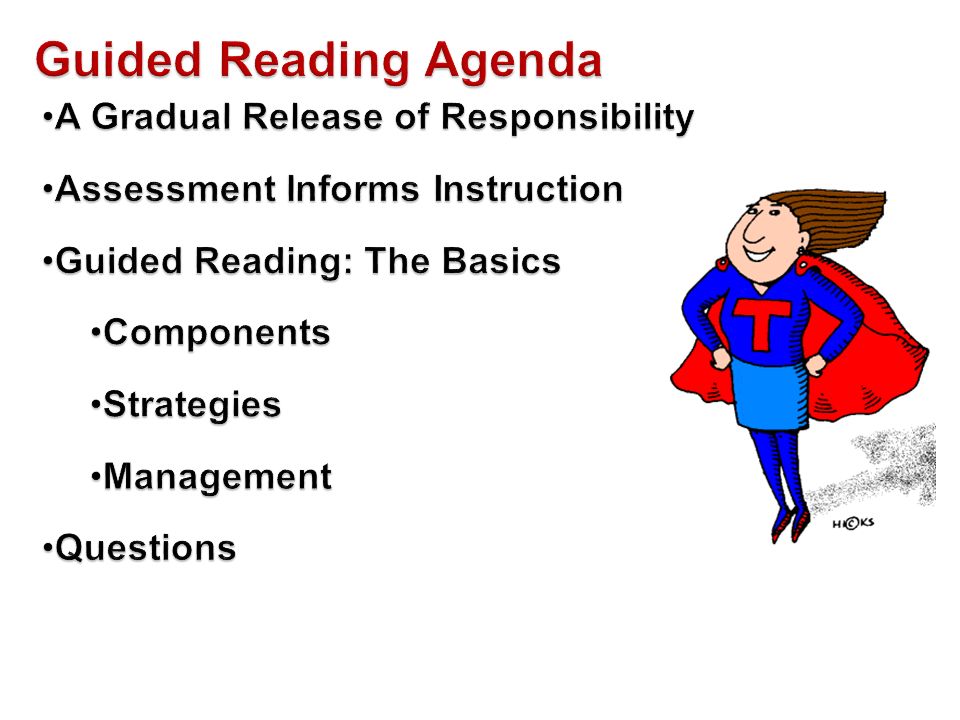 Guided Reading Agenda

•A Gradual Release of Responsibility

•Assessment Informs Instruction

•Guided Reading: The Basics

•Components

•Strategies

•Management

•Questions

T

HICKS